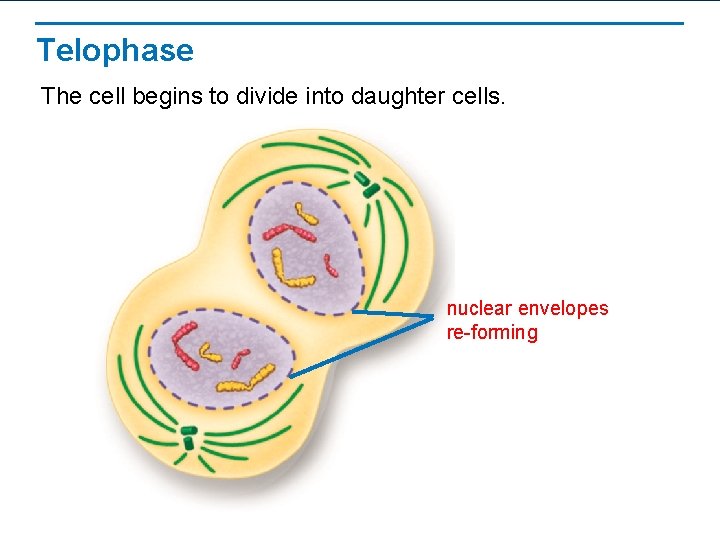 Telophase

The cell begins to divide into daughter cells.

nuclear envelopes re-forming